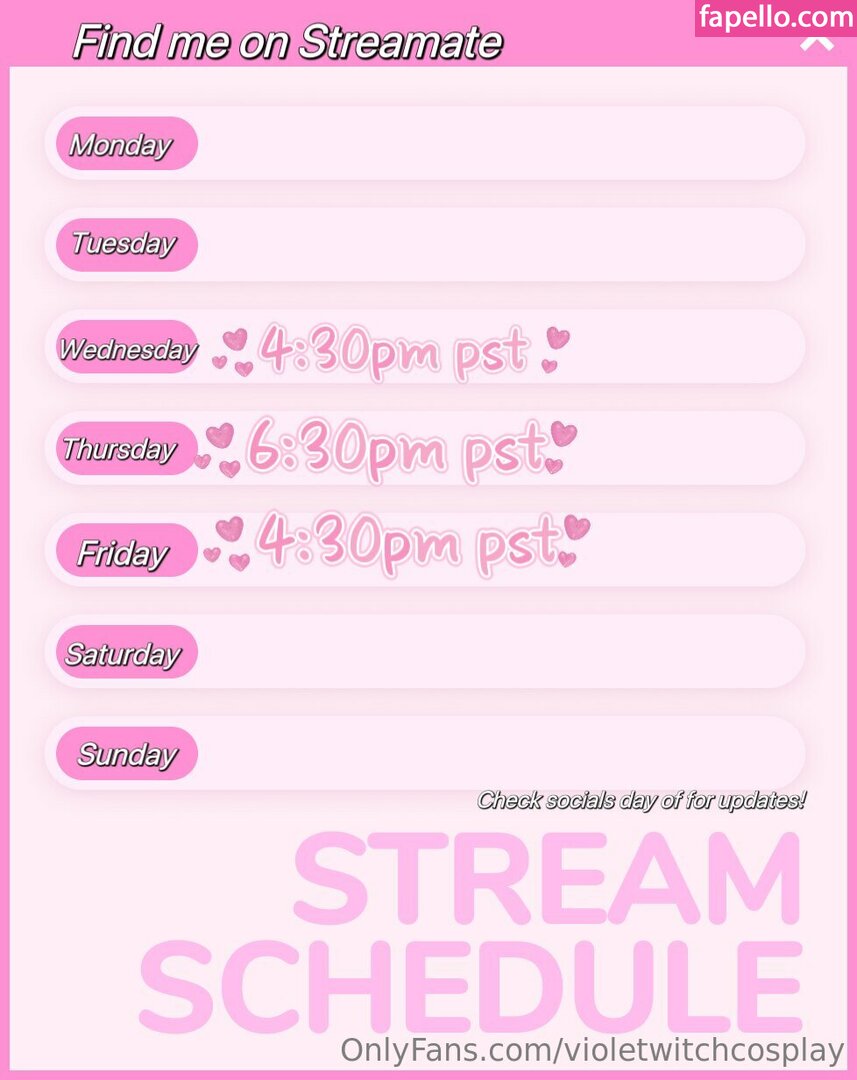 fapello.com

Find me on Streamate

Monday

Tuesday

Wednesday 4:30pm pst

Thursday 6:30pm pst

Friday 4:30pm pst

Saturday

Sunday

Check socials day of for updates!

STREAM SCHEDULE

OnlyFans.com/violetwitchcosplay